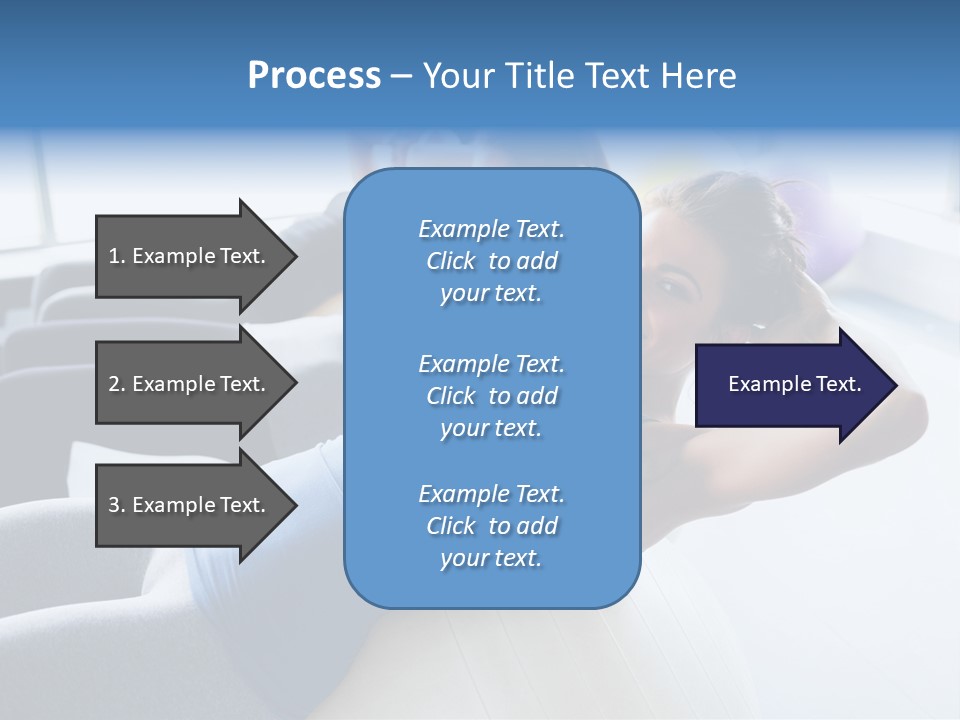 Process – Your Title Text Here

1. Example Text.

2. Example Text.

3. Example Text.

Example Text. Click to add your text.

Example Text. Click to add your text.

Example Text. Click to add your text.

Example Text.